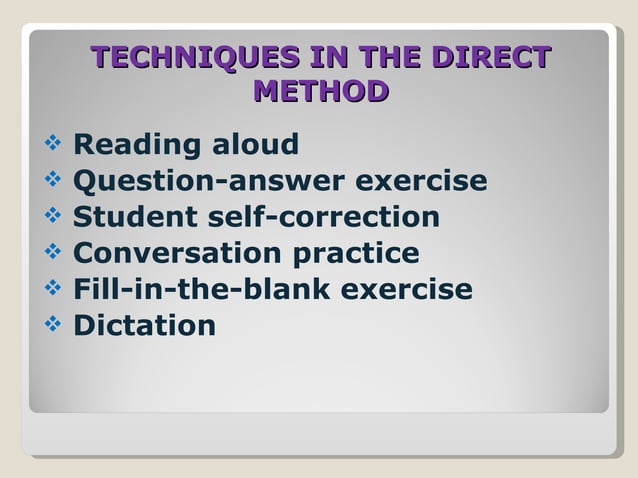 TECHNIQUES IN THE DIRECT METHOD

❖ Reading aloud
❖ Question-answer exercise
❖ Student self-correction
❖ Conversation practice
❖ Fill-in-the-blank exercise
❖ Dictation